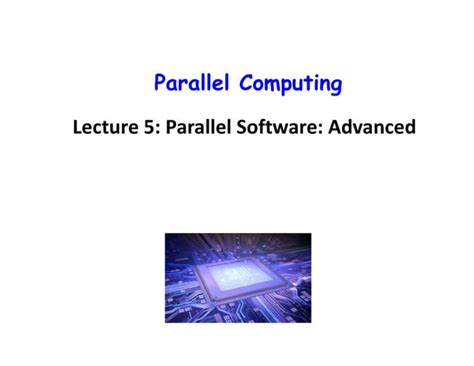 Parallel Computing

Lecture 5: Parallel Software: Advanced